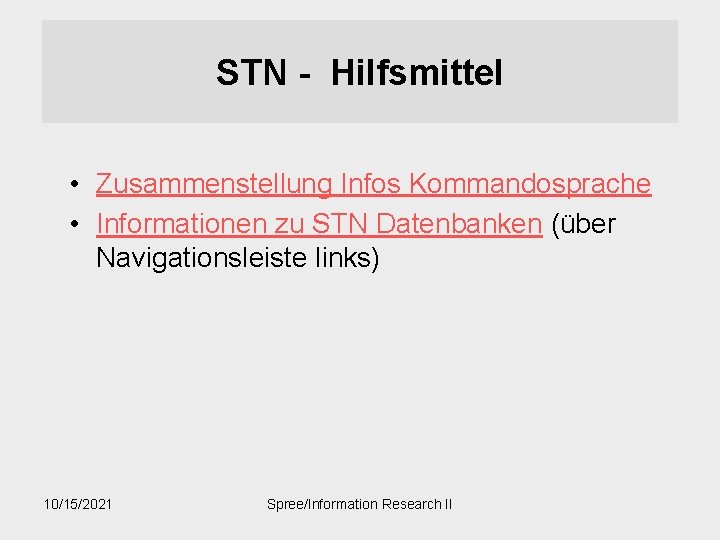 STN - Hilfsmittel

• Zusammenstellung Infos Kommandosprache
• Informationen zu STN Datenbanken (über Navigationsleiste links)

10/15/2021

Spree/Information Research II